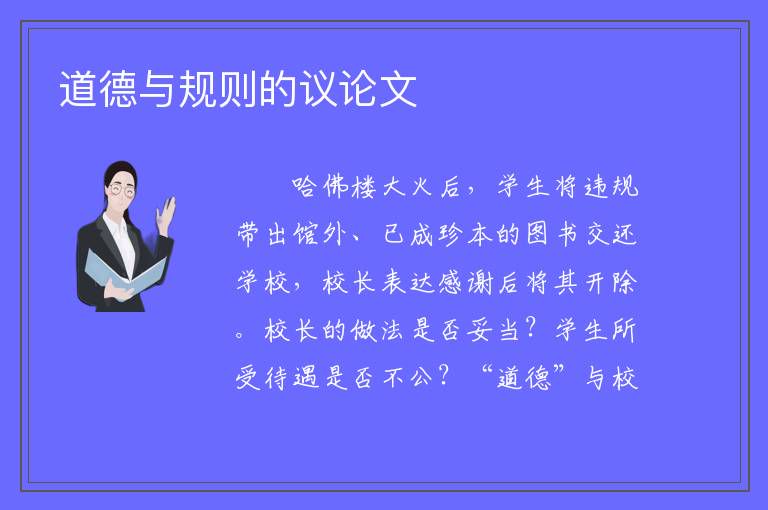 道德与规则的议论文

哈佛楼大火后，学生将违规带出馆外、已成珍本的图书交还学校，校长表达感谢后将其开除。校长的做法是否妥当？学生所受待遇是否不公？“道德”与校